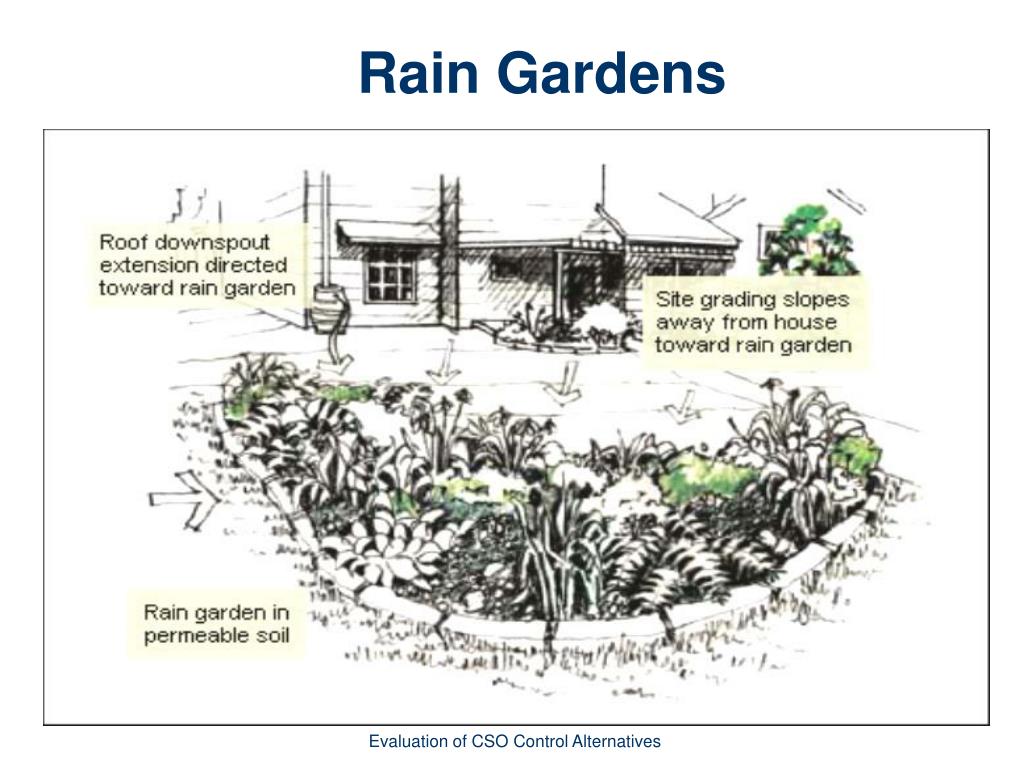 Rain Gardens

Roof downspout extension directed toward rain garden

Site grading slopes away from house toward rain garden

Rain garden in permeable soil

Evaluation of CSO Control Alternatives